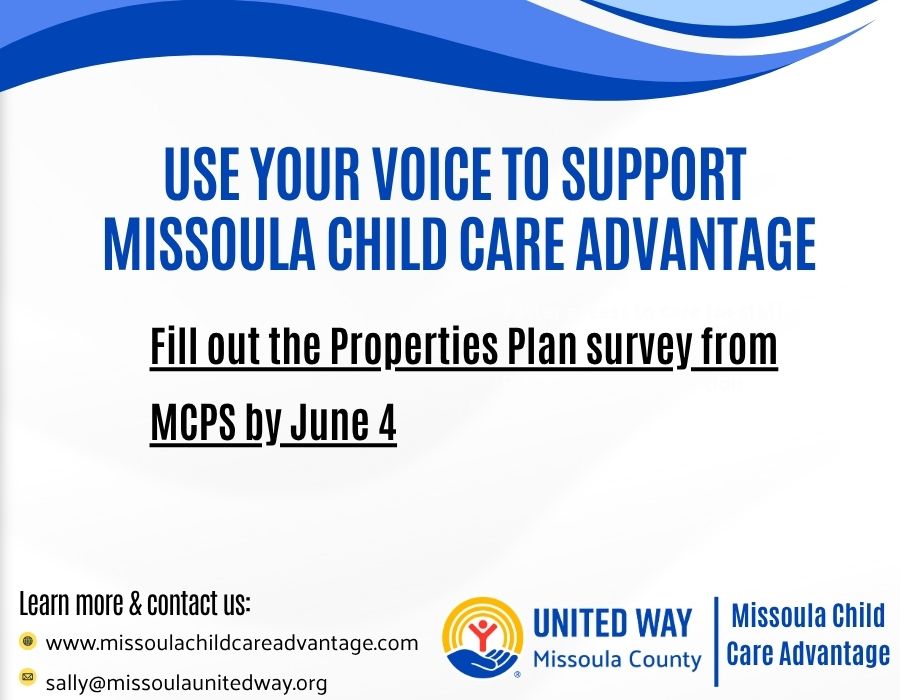 USE YOUR VOICE TO SUPPORT MISSOULA CHILD CARE ADVANTAGE

Fill out the Properties Plan survey from MCPS by June 4

Learn more & contact us:
www.missoulachildcareadvantage.com
sally@missoulaunitedway.org

UNITED WAY
Missoula County

Missoula Child Care Advantage